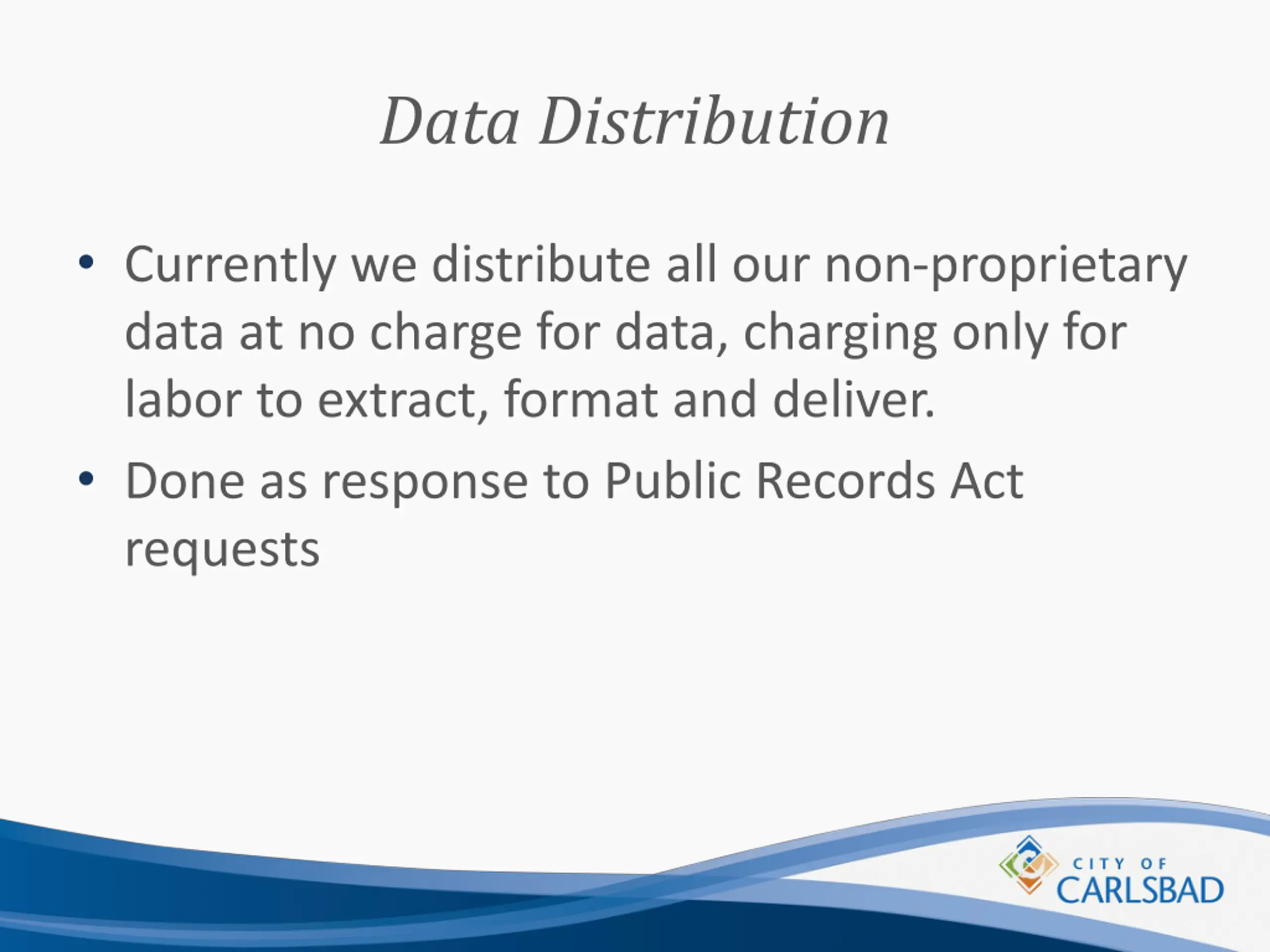 Data Distribution

• Currently we distribute all our non-proprietary data at no charge for data, charging only for labor to extract, format and deliver.

• Done as response to Public Records Act requests

CITY OF
CARLSBAD